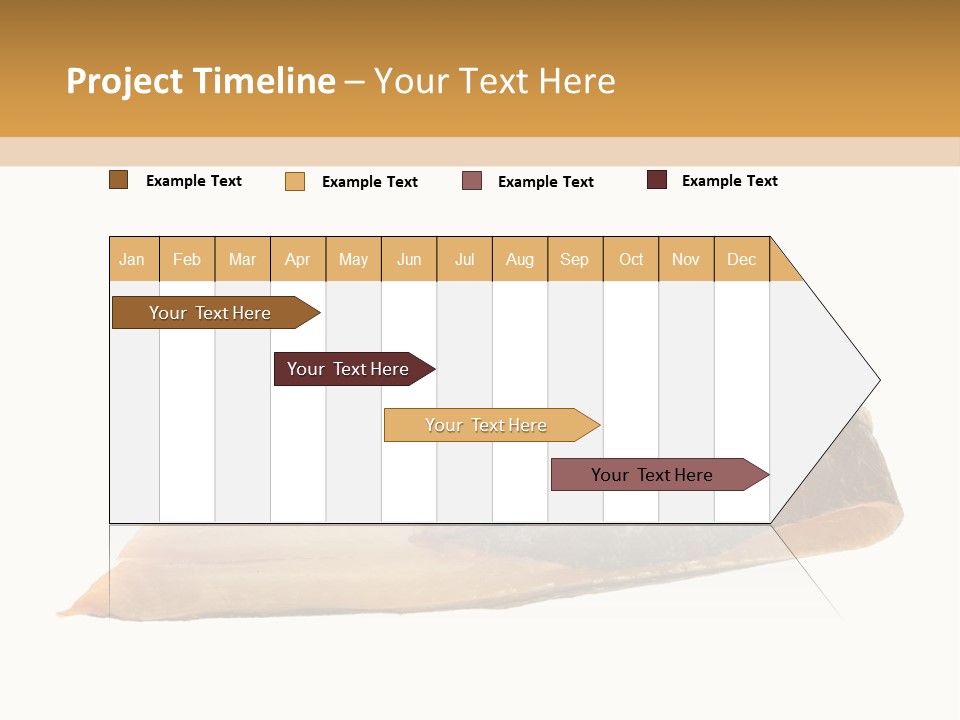 Project Timeline – Your Text Here

Example Text
Example Text
Example Text
Example Text

| Jan | Feb | Mar | Apr | May | Jun | Jul | Aug | Sep | Oct | Nov | Dec |
|---|---|---|---|---|---|---|---|---|---|---|---|

Your Text Here

Your Text Here

Your Text Here

Your Text Here